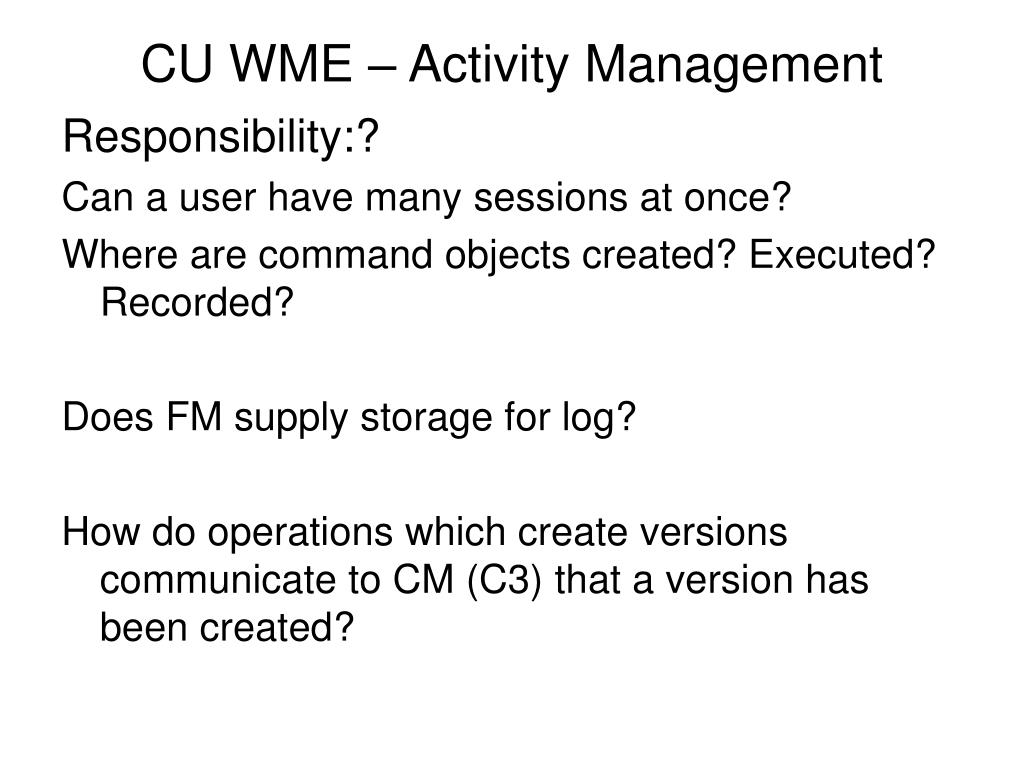 CU WME – Activity Management

Responsibility:?

Can a user have many sessions at once?

Where are command objects created? Executed? Recorded?

Does FM supply storage for log?

How do operations which create versions communicate to CM (C3) that a version has been created?